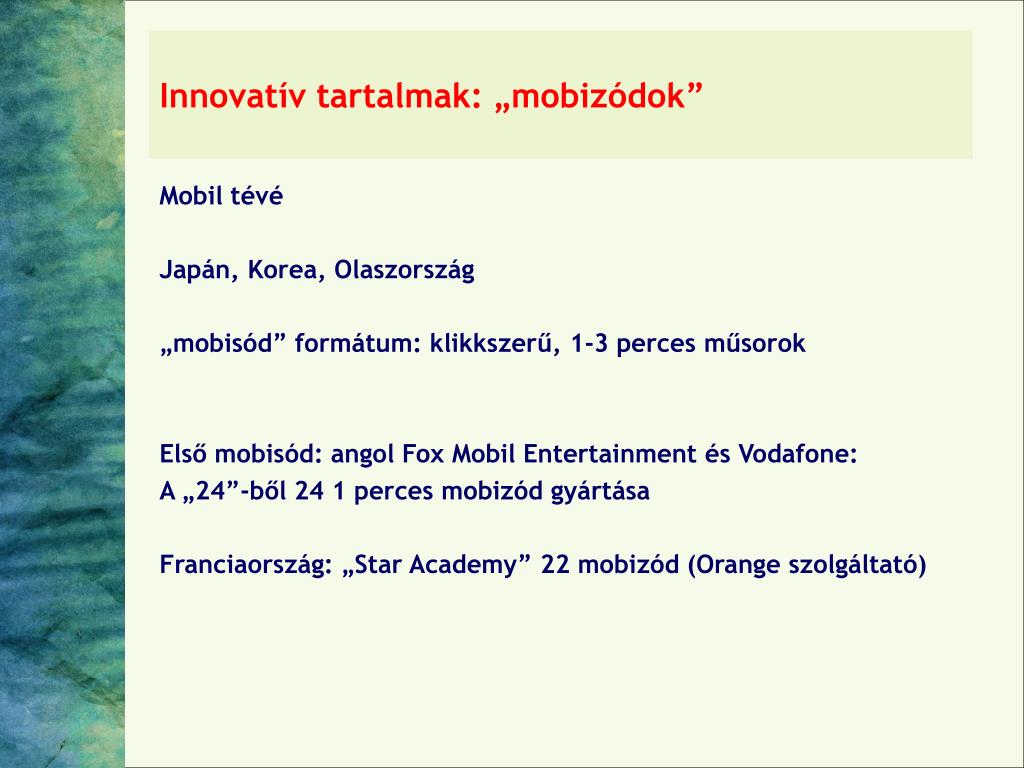 Innovatív tartalmak: „mobizódok”

Mobil tévé

Japán, Korea, Olaszország

„mobisód” formátum: klikkszerű, 1-3 perces műsorok

Első mobisód: angol Fox Mobil Entertainment és Vodafone:
A „24”-ből 24 1 perces mobizód gyártása

Franciaország: „Star Academy” 22 mobizód (Orange szolgáltató)